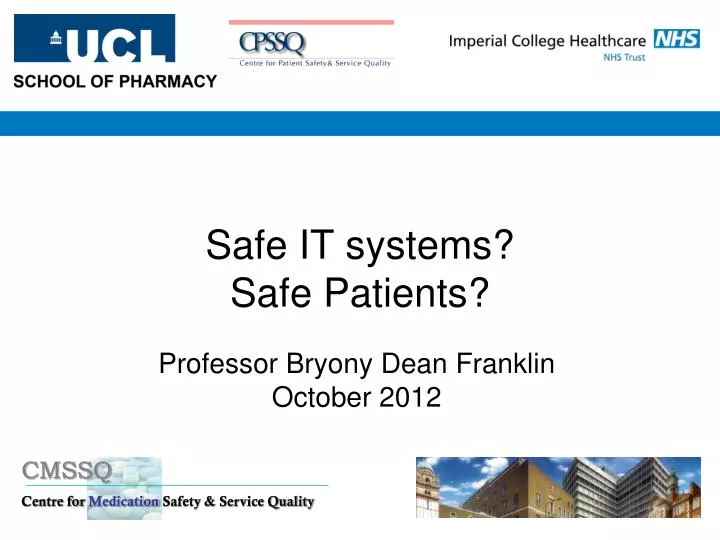 UCL
SCHOOL OF PHARMACY

CPSSQ
Centre for Patient Safety& Service Quality

Imperial College Healthcare NHS
NHS Trust

Safe IT systems?
Safe Patients?

Professor Bryony Dean Franklin
October 2012

CMSSQ
Centre for Medication Safety & Service Quality